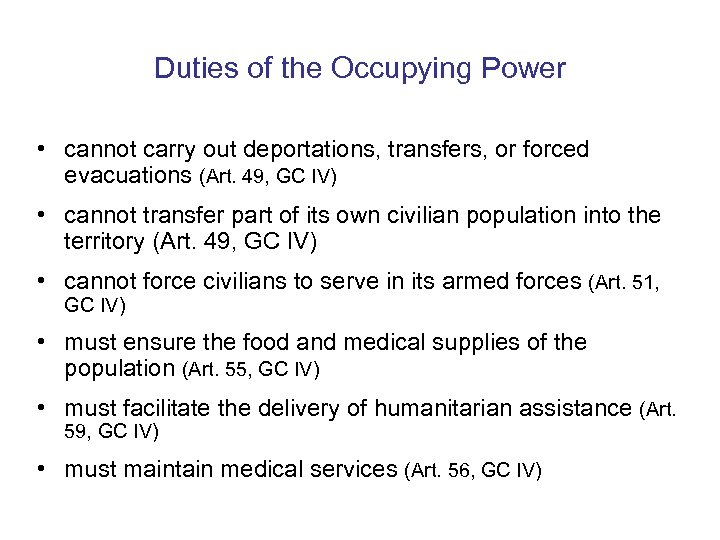 Duties of the Occupying Power

• cannot carry out deportations, transfers, or forced evacuations (Art. 49, GC IV)

• cannot transfer part of its own civilian population into the territory (Art. 49, GC IV)

• cannot force civilians to serve in its armed forces (Art. 51, GC IV)

• must ensure the food and medical supplies of the population (Art. 55, GC IV)

• must facilitate the delivery of humanitarian assistance (Art. 59, GC IV)

• must maintain medical services (Art. 56, GC IV)